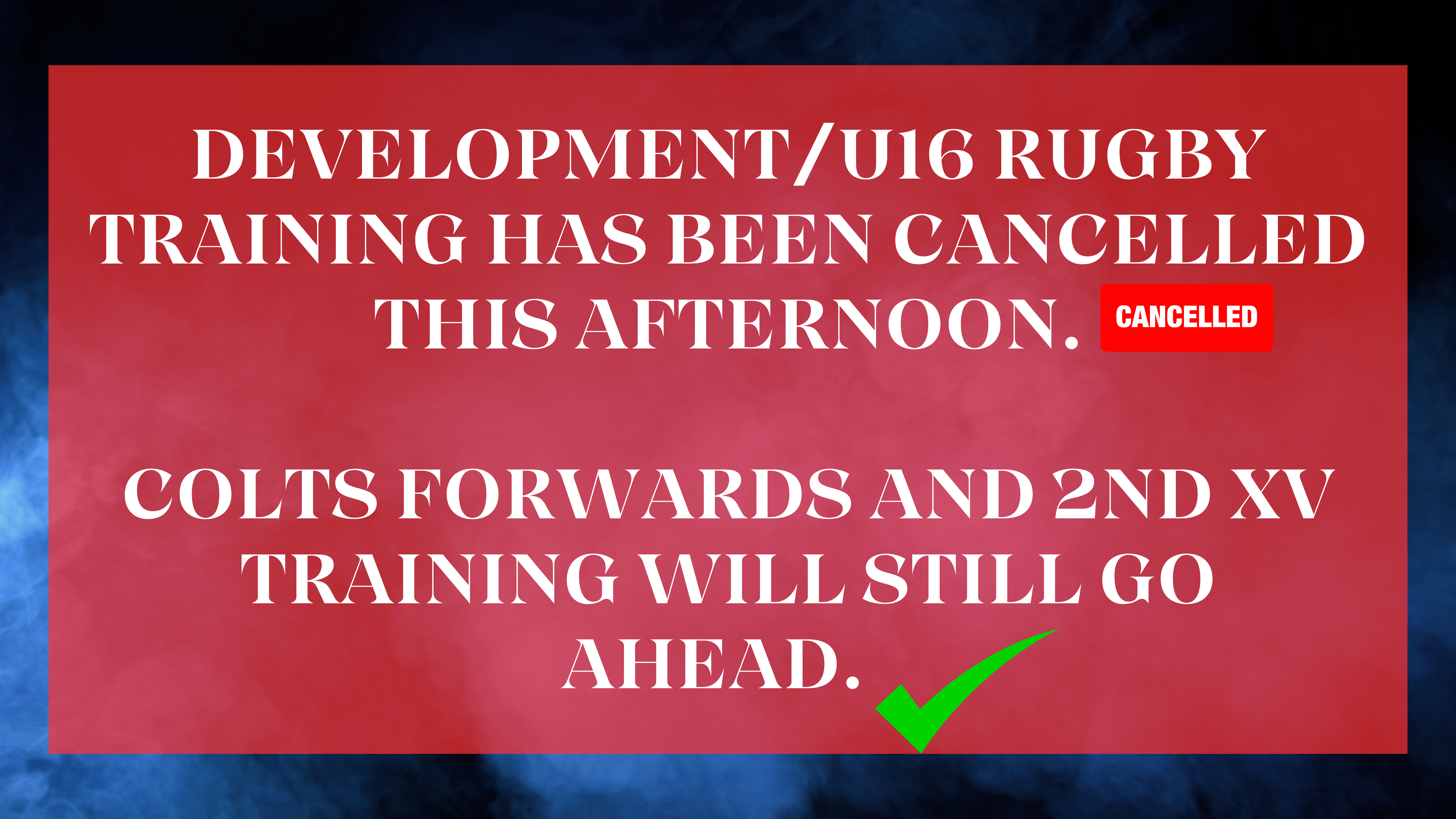 DEVELOPMENT/U16 RUGBY TRAINING HAS BEEN CANCELLED THIS AFTERNOON. CANCELLED

COLTS FORWARDS AND 2ND XV TRAINING WILL STILL GO AHEAD.